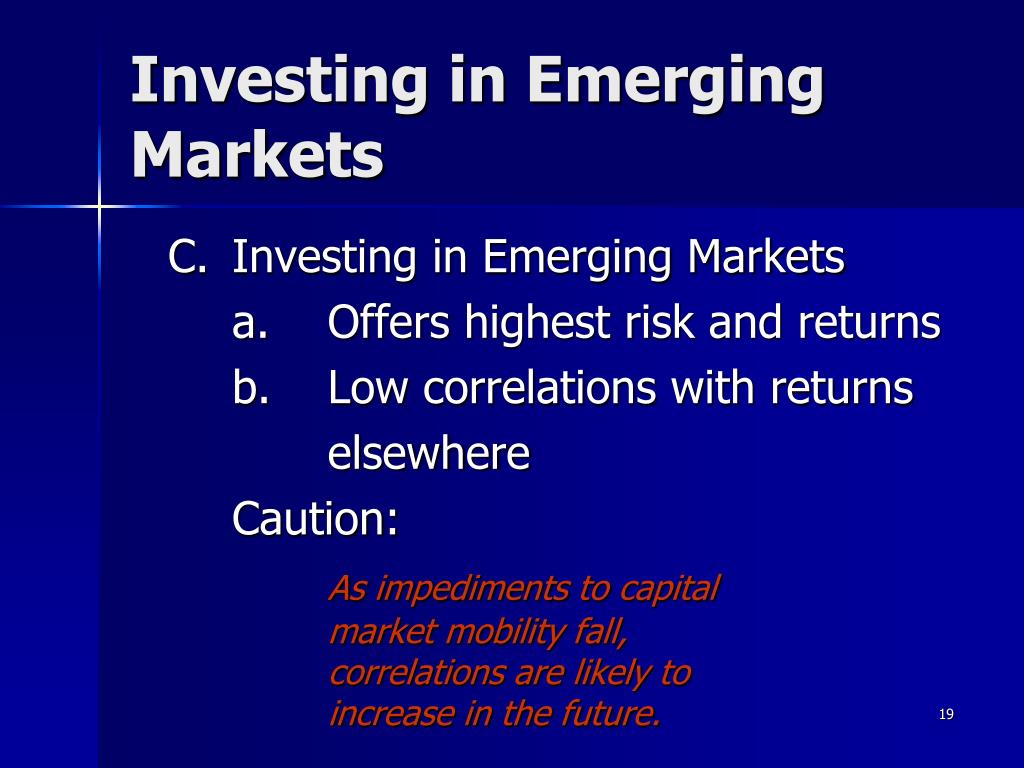 Investing in Emerging Markets

C. Investing in Emerging Markets

a. Offers highest risk and returns

b. Low correlations with returns elsewhere

Caution:

As impediments to capital market mobility fall, correlations are likely to increase in the future.

19